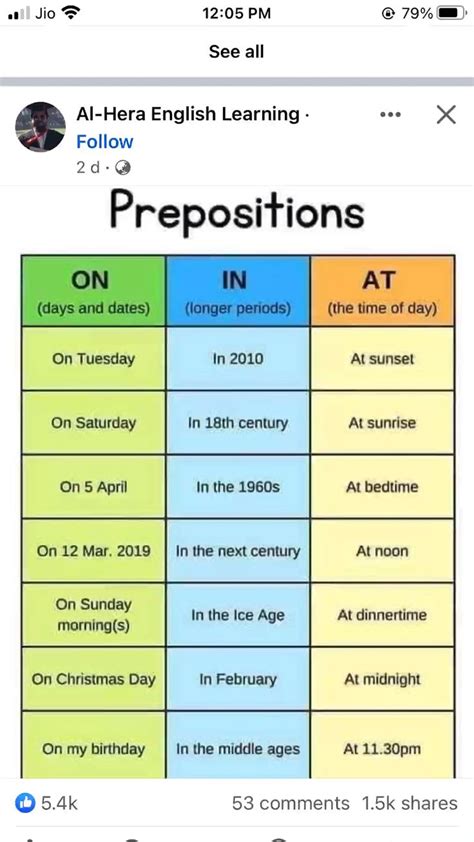 Jio 12:05 PM 79%

See all

Al-Hera English Learning ·
Follow
2 d ·

Prepositions

| ON (days and dates) | IN (longer periods) | AT (the time of day) |
|---|---|---|
| On Tuesday | In 2010 | At sunset |
| On Saturday | In 18th century | At sunrise |
| On 5 April | In the 1960s | At bedtime |
| On 12 Mar. 2019 | In the next century | At noon |
| On Sunday morning(s) | In the Ice Age | At dinnertime |
| On Christmas Day | In February | At midnight |
| On my birthday | In the middle ages | At 11.30pm |

5.4k 53 comments 1.5k shares